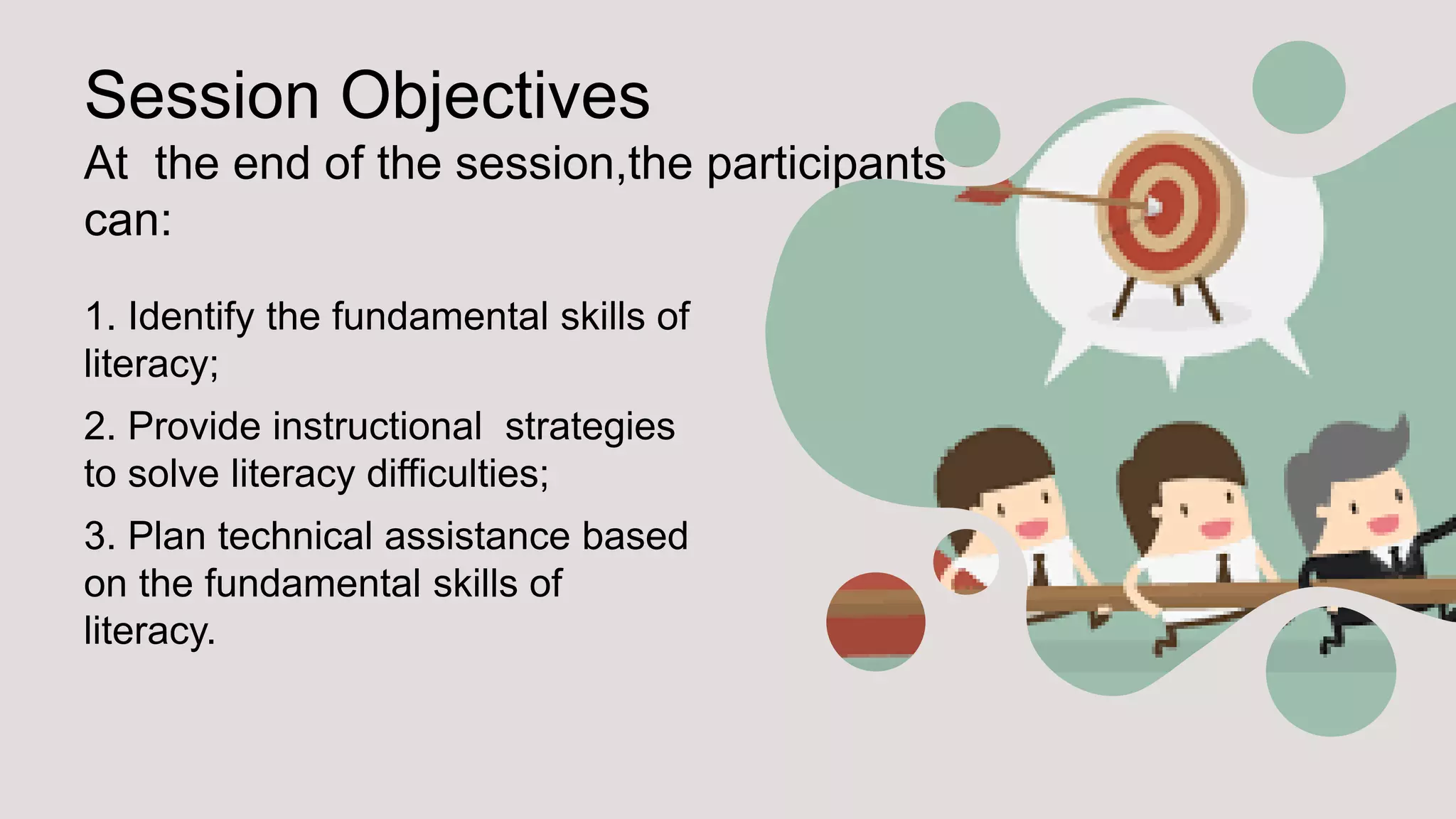 Session Objectives

At the end of the session,the participants can:

1. Identify the fundamental skills of literacy;

2. Provide instructional strategies to solve literacy difficulties;

3. Plan technical assistance based on the fundamental skills of literacy.